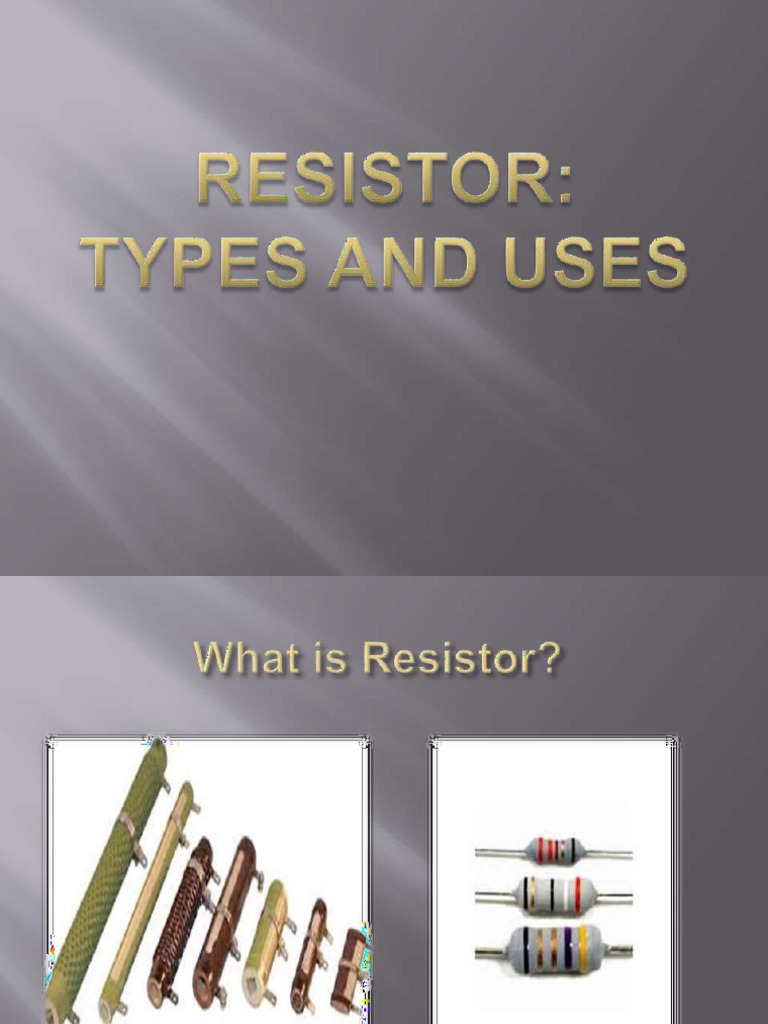 RESISTOR:
TYPES AND USES

What is Resistor?